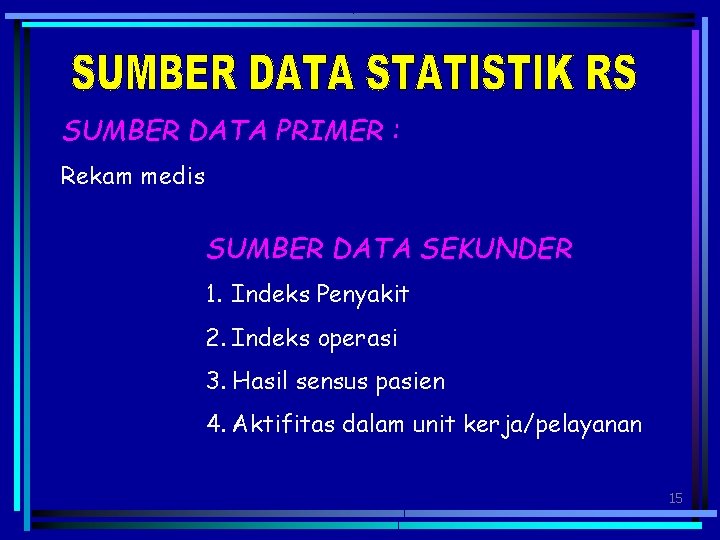 SUMBER DATA STATISTIK RS

SUMBER DATA PRIMER :

Rekam medis

SUMBER DATA SEKUNDER

1. Indeks Penyakit

2. Indeks operasi

3. Hasil sensus pasien

4. Aktifitas dalam unit kerja/pelayanan

15